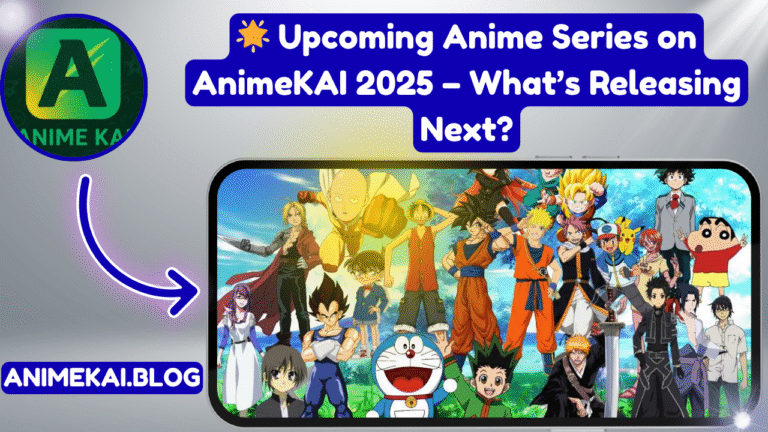 A
ANIME KAI

🌟 Upcoming Anime Series on AnimeKAI 2025 – What's Releasing Next?

ANIMEKAI.BLOG